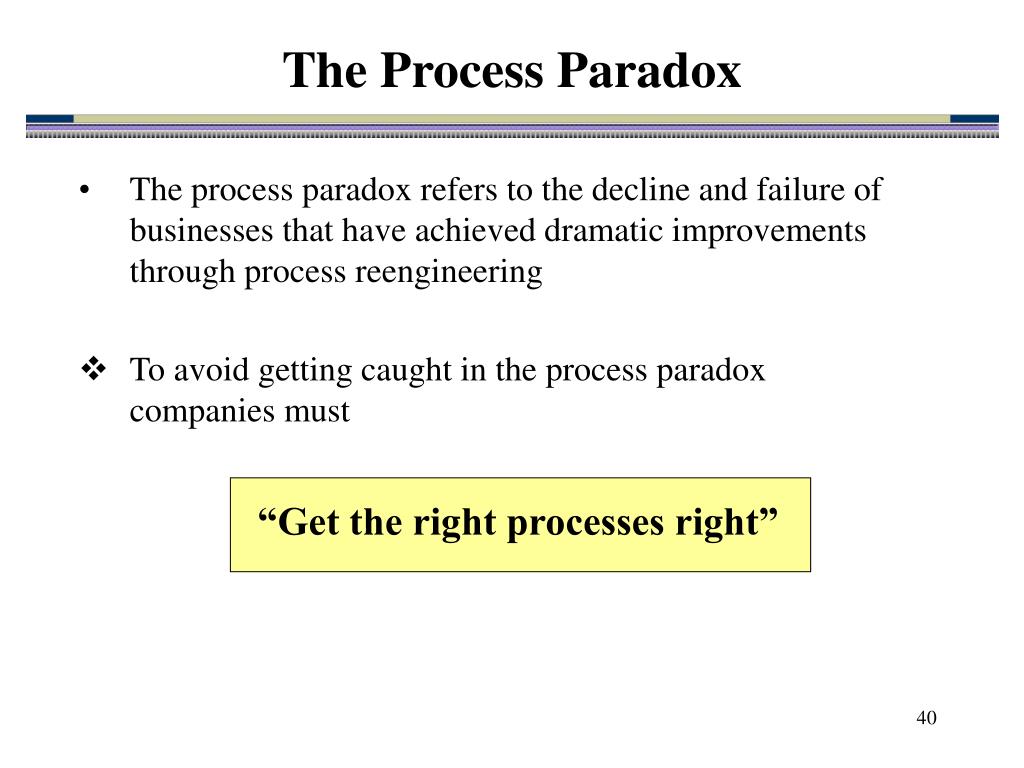 The Process Paradox

• The process paradox refers to the decline and failure of businesses that have achieved dramatic improvements through process reengineering

❖ To avoid getting caught in the process paradox companies must

“Get the right processes right”

40